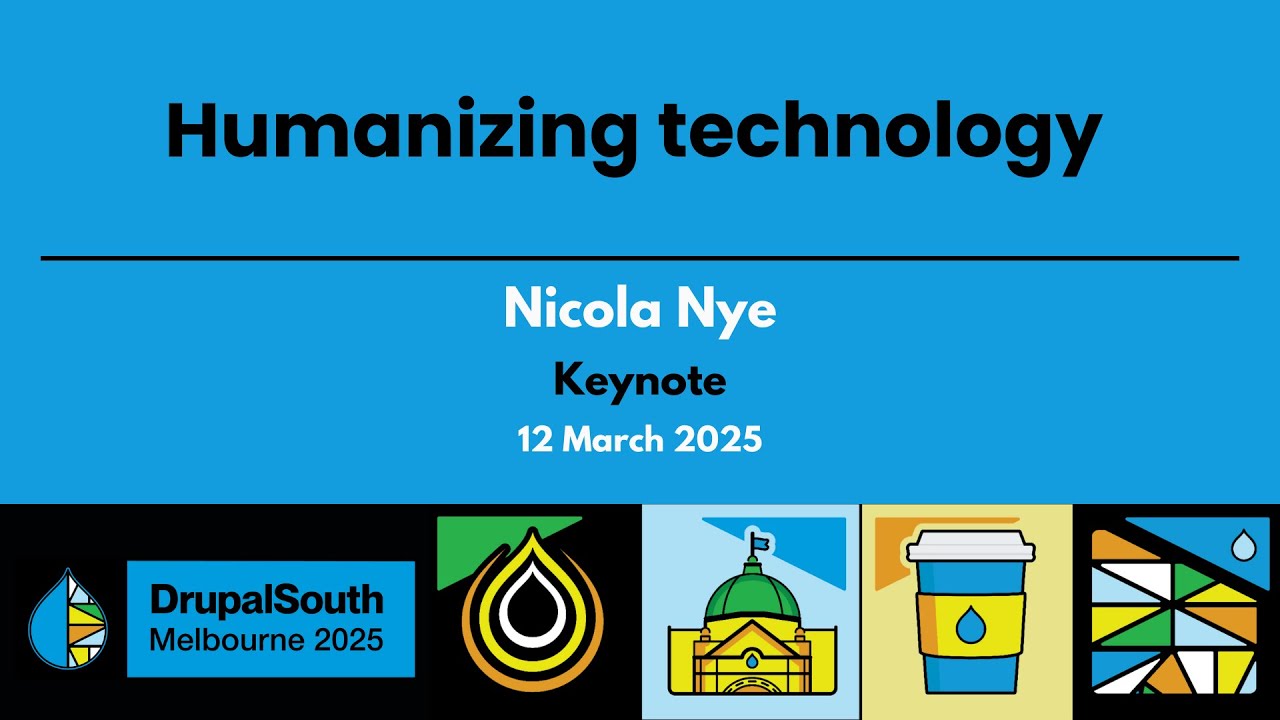 Humanizing technology

Nicola Nye

Keynote

12 March 2025

DrupalSouth
Melbourne 2025